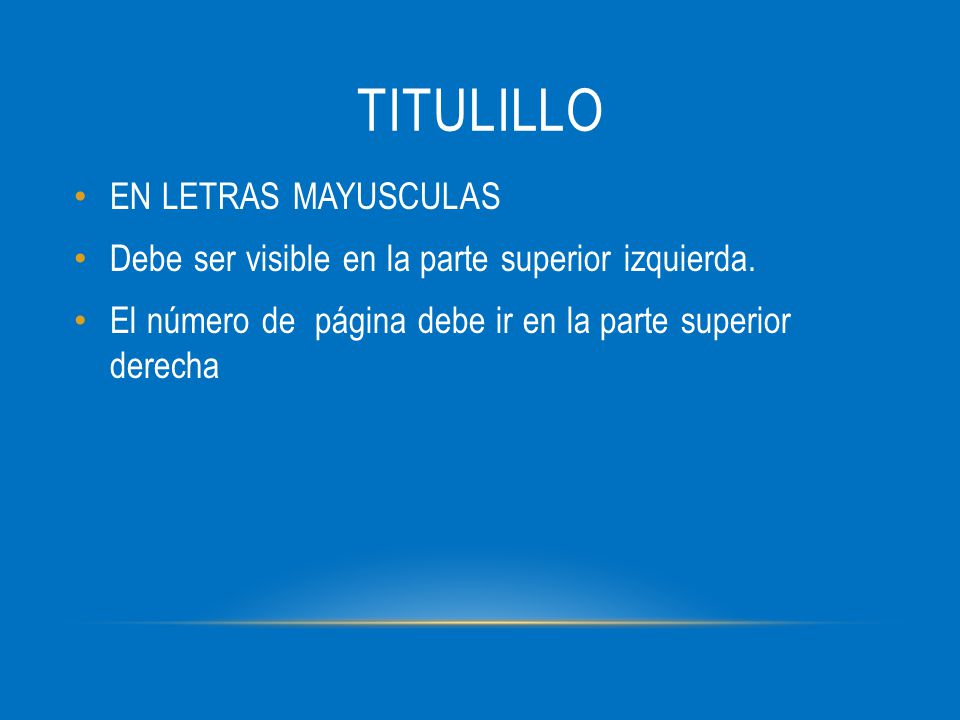 TITULILLO

• EN LETRAS MAYUSCULAS
• Debe ser visible en la parte superior izquierda.
• El número de página debe ir en la parte superior derecha